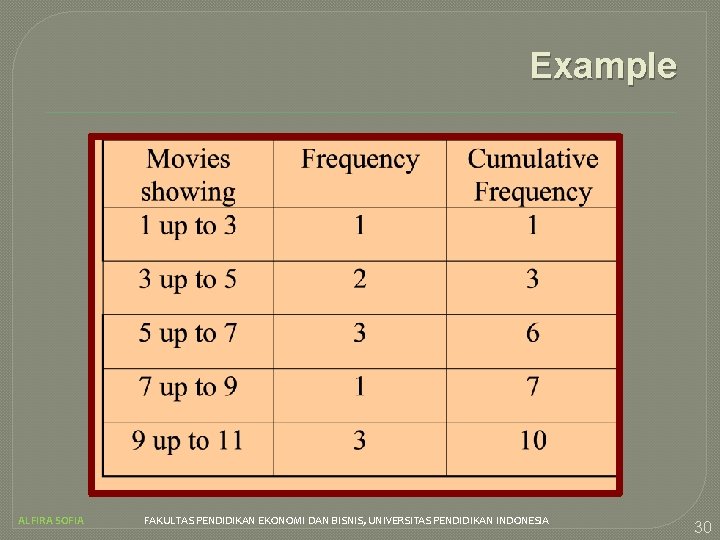 Example

| Movies showing | Frequency | Cumulative Frequency |
|---|---|---|
| 1 up to 3 | 1 | 1 |
| 3 up to 5 | 2 | 3 |
| 5 up to 7 | 3 | 6 |
| 7 up to 9 | 1 | 7 |
| 9 up to 11 | 3 | 10 |

ALFIRA SOFIA FAKULTAS PENDIDIKAN EKONOMI DAN BISNIS, UNIVERSITAS PENDIDIKAN INDONESIA 30